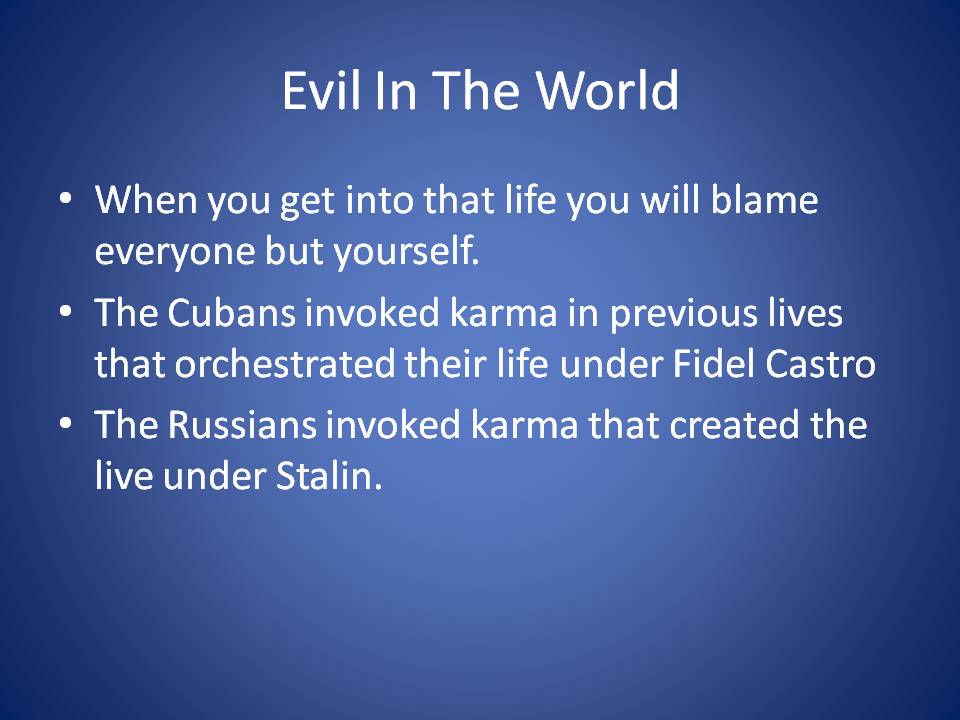 Evil In The World

• When you get into that life you will blame everyone but yourself.
• The Cubans invoked karma in previous lives that orchestrated their life under Fidel Castro
• The Russians invoked karma that created the live under Stalin.